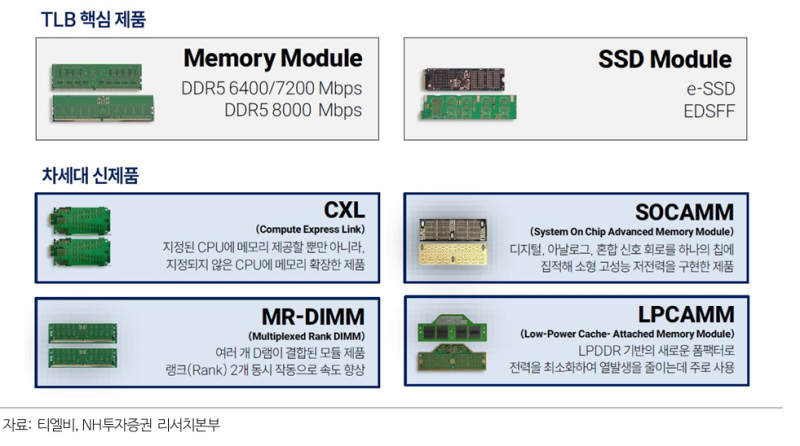 TLB 핵심 제품

Memory Module
DDR5 6400/7200 Mbps
DDR5 8000 Mbps

SSD Module
e-SSD
EDSFF

차세대 신제품

CXL
(Compute Express Link)
지정된 CPU에 메모리 제공할 뿐만 아니라, 지정되지 않은 CPU에 메모리 확장한 제품

SOCAMM
(System On Chip Advanced Memory Module)
디지털, 아날로그, 혼합 신호 회로를 하나의 칩에 집적해 소형 고성능 저전력을 구현한 제품

MR-DIMM
(Multiplexed Rank DIMM)
여러 개 D램이 결합된 모듈 제품
랭크(Rank) 2개 동시 작동으로 속도 향상

LPCAMM
(Low-Power Cache- Attached Memory Module)
LPDDR 기반의 새로운 폼팩터로
전력을 최소화하여 열발생을 줄이는데 주로 사용

자료: 티엘비, NH투자증권 리서치본부